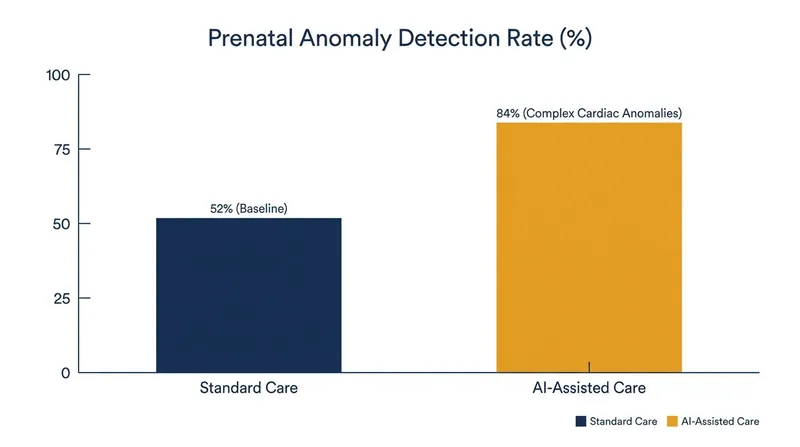 Prenatal Anomaly Detection Rate (%)

100
75
50
25
0

52% (Baseline)
84% (Complex Cardiac Anomalies)

Standard Care
AI-Assisted Care

Standard Care
AI-Assisted Care